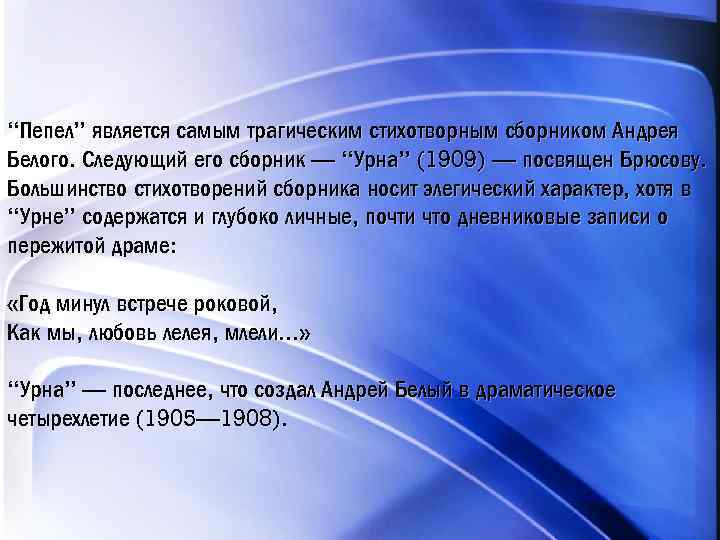 “Пепел” является самым трагическим стихотворным сборником Андрея Белого. Следующий его сборник — “Урна” (1909) — посвящен Брюсову. Большинство стихотворений сборника носит элегический характер, хотя в “Урне” содержатся и глубоко личные, почти что дневниковые записи о пережитой драме:

«Год минул встрече роковой,
Как мы, любовь лелея, млели...»

“Урна” — последнее, что создал Андрей Белый в драматическое четырехлетие (1905—1908).